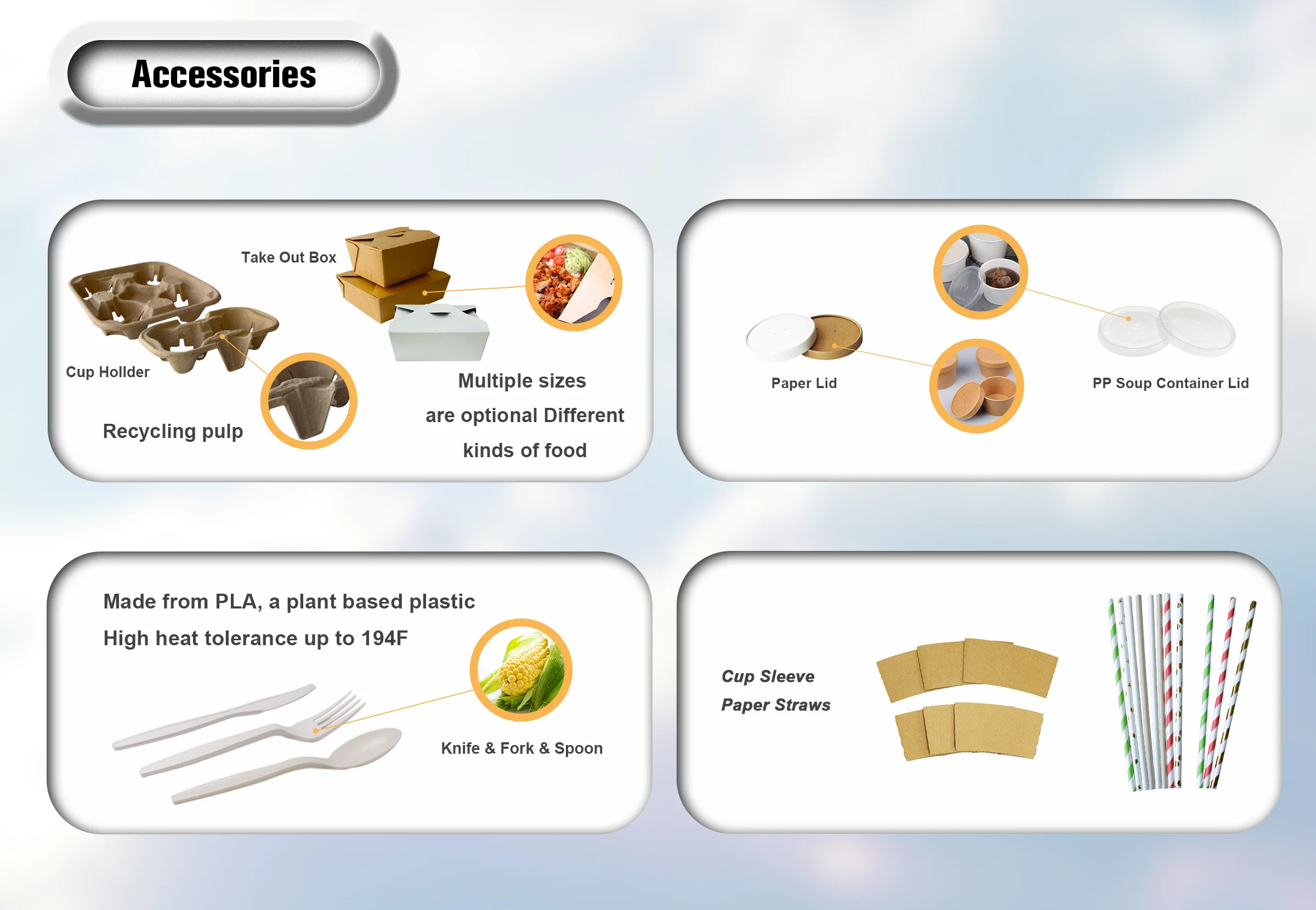 Accessories

Take Out Box

Cup Hollder

Recycling pulp

Multiple sizes
are optional Different
kinds of food

Paper Lid

PP Soup Container Lid

Made from PLA, a plant based plastic
High heat tolerance up to 194F

Knife & Fork & Spoon

Cup Sleeve
Paper Straws